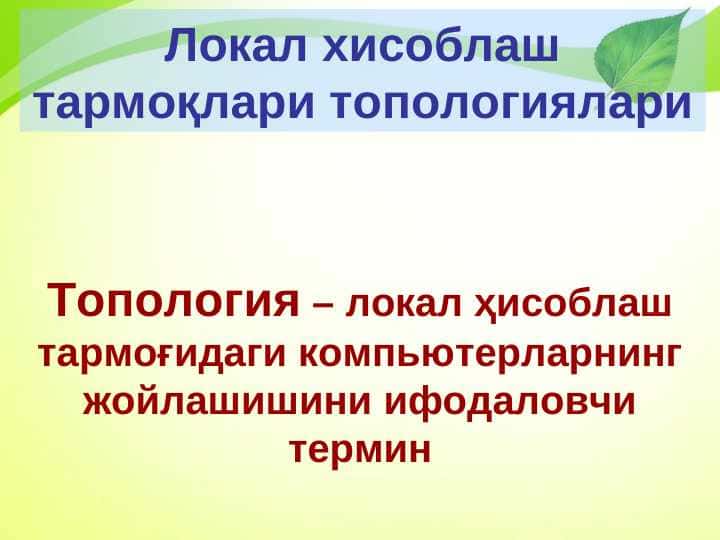 Локал хисоблаш тармоқлари топологиялари

Топология – локал ҳисоблаш тармоғидаги компьютерларнинг жойлашишини ифодаловчи термин